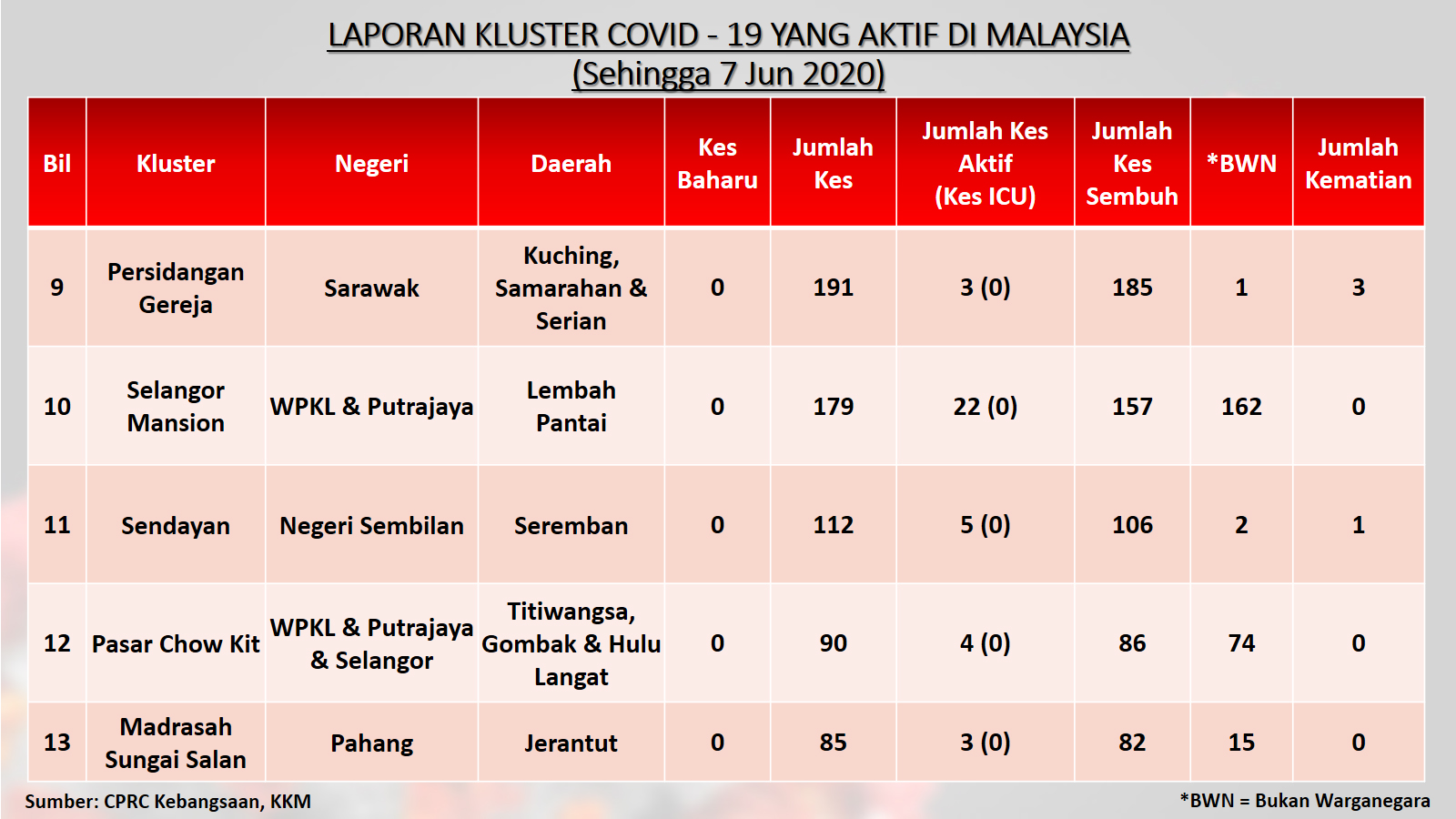 LAPORAN KLUSTER COVID - 19 YANG AKTIF DI MALAYSIA
(Sehingga 7 Jun 2020)

| Bil | Kluster | Negeri | Daerah | Kes Baharu | Jumlah Kes | Jumlah Kes Aktif (Kes ICU) | Jumlah Kes Sembuh | *BWN | Jumlah Kematian |
|---|---|---|---|---|---|---|---|---|---|
| 9 | Persidangan Gereja | Sarawak | Kuching, Samarahan & Serian | 0 | 191 | 3 (0) | 185 | 1 | 3 |
| 10 | Selangor Mansion | WPKL & Putrajaya | Lembah Pantai | 0 | 179 | 22 (0) | 157 | 162 | 0 |
| 11 | Sendayan | Negeri Sembilan | Seremban | 0 | 112 | 5 (0) | 106 | 2 | 1 |
| 12 | Pasar Chow Kit | WPKL & Putrajaya & Selangor | Titiwangsa, Gombak & Hulu Langat | 0 | 90 | 4 (0) | 86 | 74 | 0 |
| 13 | Madrasah Sungai Salan | Pahang | Jerantut | 0 | 85 | 3 (0) | 82 | 15 | 0 |

Sumber: CPRC Kebangsaan, KKM

*BWN = Bukan Warganegara